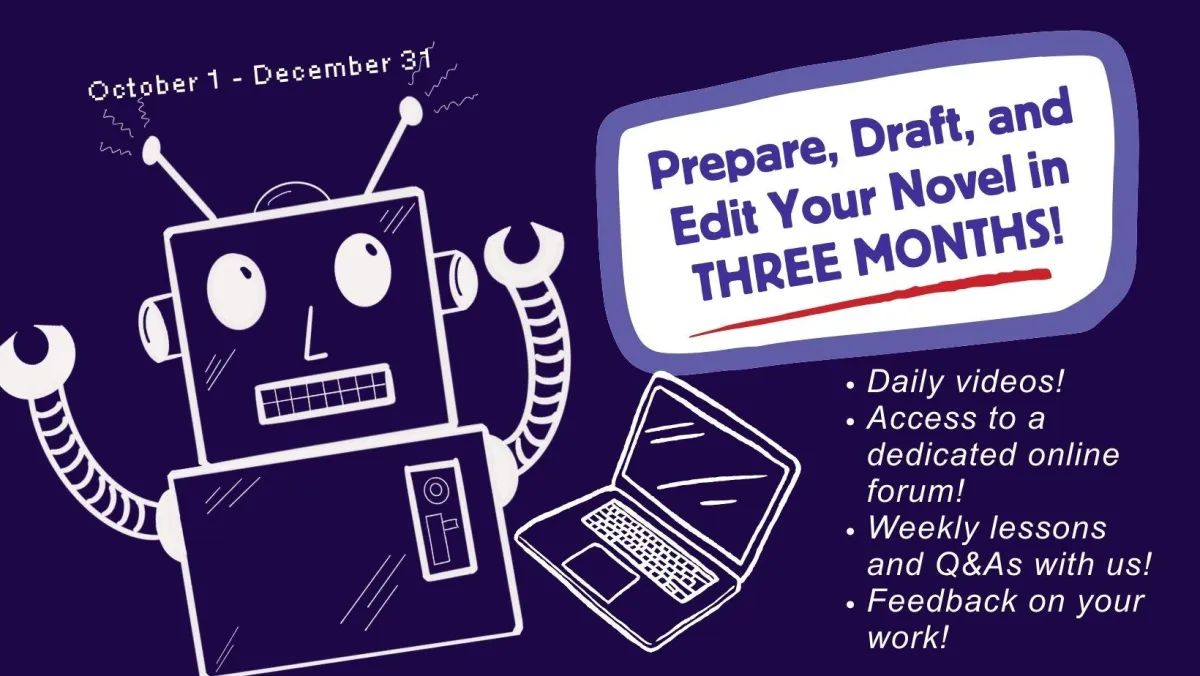 October 1 - December 31

Prepare, Draft, and Edit Your Novel in THREE MONTHS!

• Daily videos!
• Access to a dedicated online forum!
• Weekly lessons and Q&As with us!
• Feedback on your work!